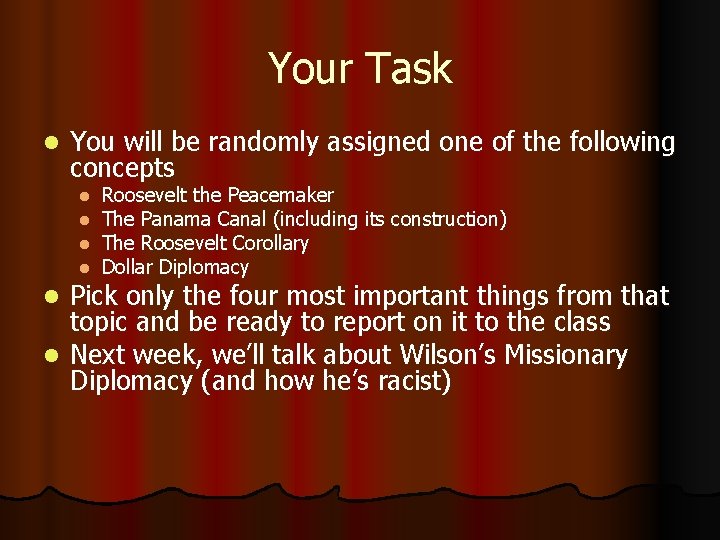 Your Task

- You will be randomly assigned one of the following concepts
  - Roosevelt the Peacemaker
  - The Panama Canal (including its construction)
  - The Roosevelt Corollary
  - Dollar Diplomacy
- Pick only the four most important things from that topic and be ready to report on it to the class
- Next week, we'll talk about Wilson's Missionary Diplomacy (and how he's racist)